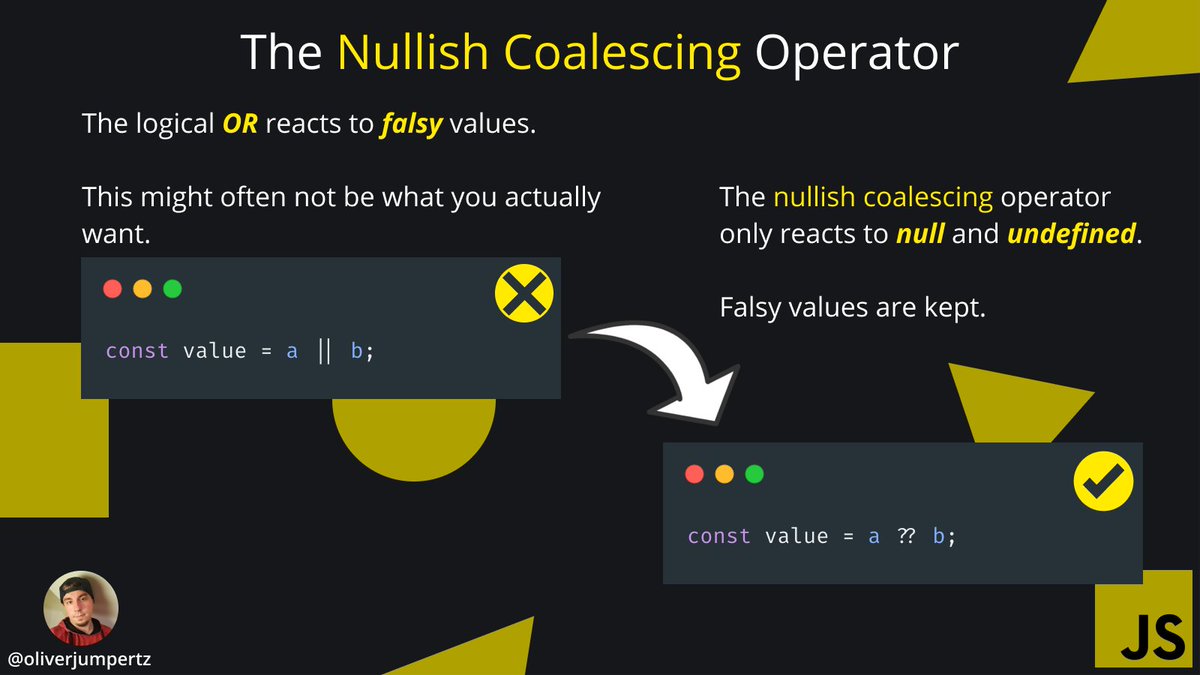 The Nullish Coalescing Operator

The logical OR reacts to falsy values.

This might often not be what you actually want.

const value = a || b;

The nullish coalescing operator only reacts to null and undefined.

Falsy values are kept.

const value = a ?? b;

@oliverjumpertz

JS